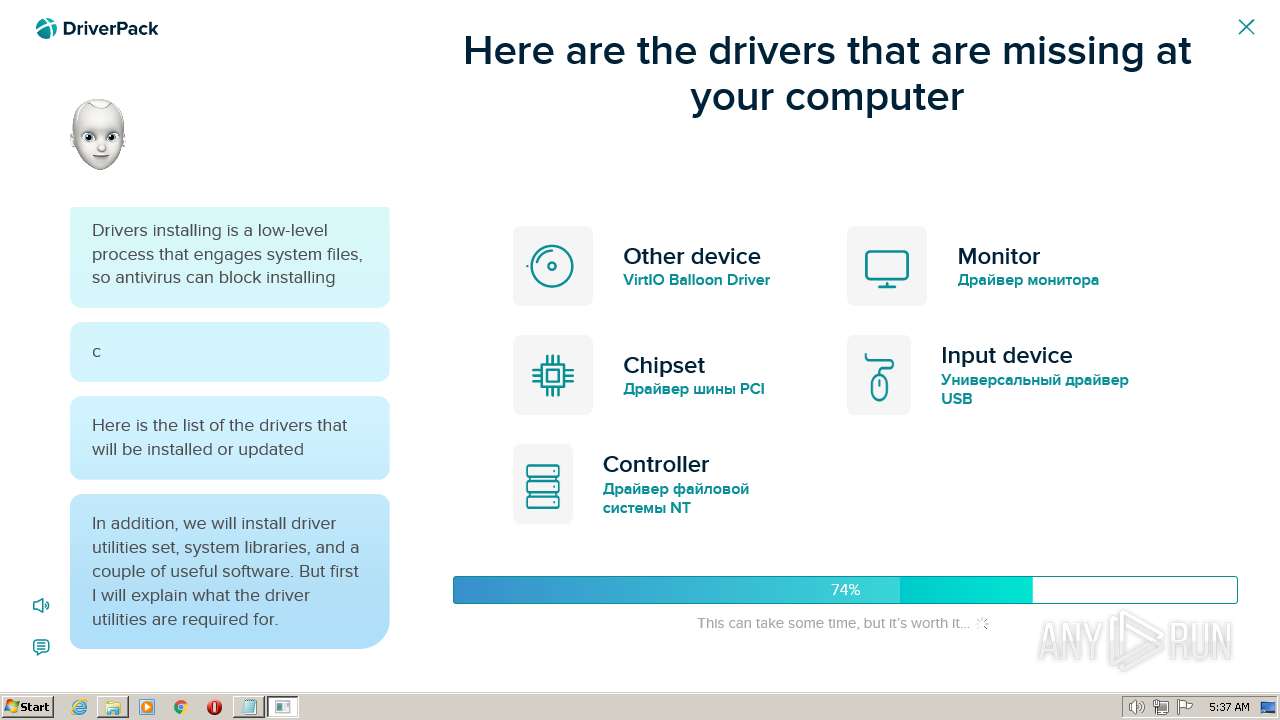 DriverPack

Here are the drivers that are missing at your computer

Drivers installing is a low-level process that engages system files, so antivirus can block installing

c

Here is the list of the drivers that will be installed or updated

In addition, we will install driver utilities set, system libraries, and a couple of useful software. But first I will explain what the driver utilities are required for.

Other device
VirtIO Balloon Driver

Monitor
Драйвер монитора

Chipset
Драйвер шины PCI

Input device
Универсальный драйвер USB

Controller
Драйвер файловой системы NT

74%

This can take some time, but it's worth it...

ANY RUN

Start

5:37 AM